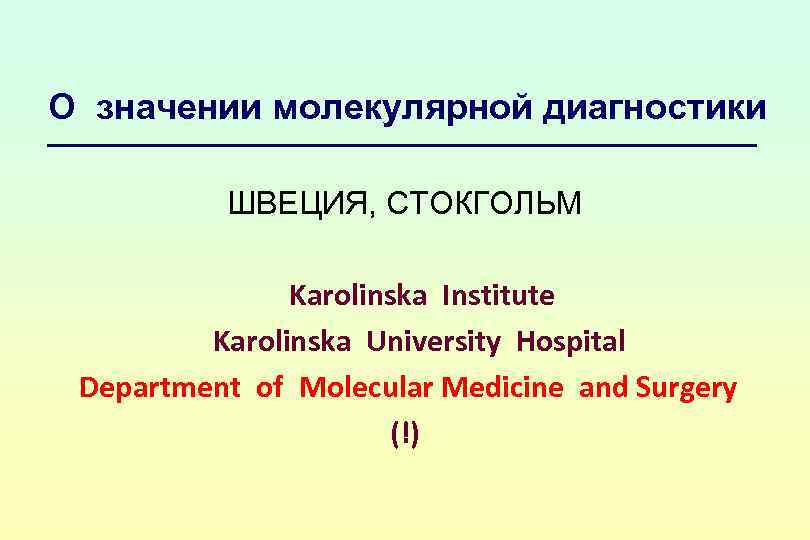 О значении молекулярной диагностики

ШВЕЦИЯ, СТОКГОЛЬМ

Karolinska Institute
Karolinska University Hospital
Department of Molecular Medicine and Surgery
(!)